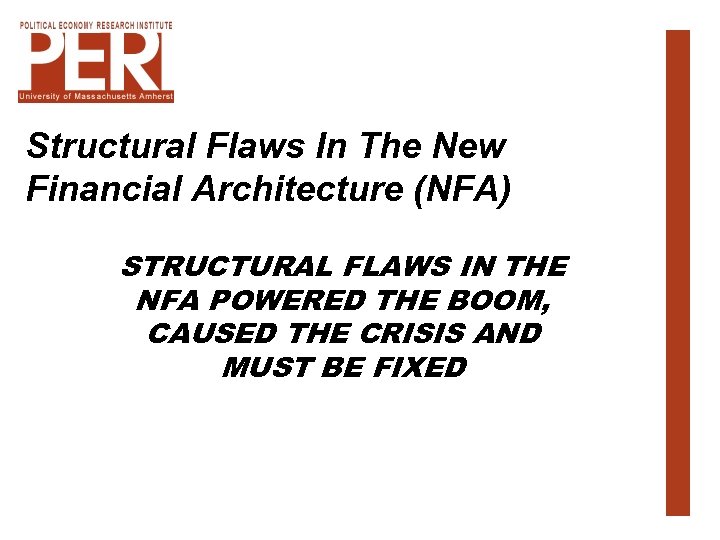 POLITICAL ECONOMY RESEARCH INSTITUTE
PERI
University of Massachusetts Amherst

Structural Flaws In The New Financial Architecture (NFA)

STRUCTURAL FLAWS IN THE NFA POWERED THE BOOM, CAUSED THE CRISIS AND MUST BE FIXED